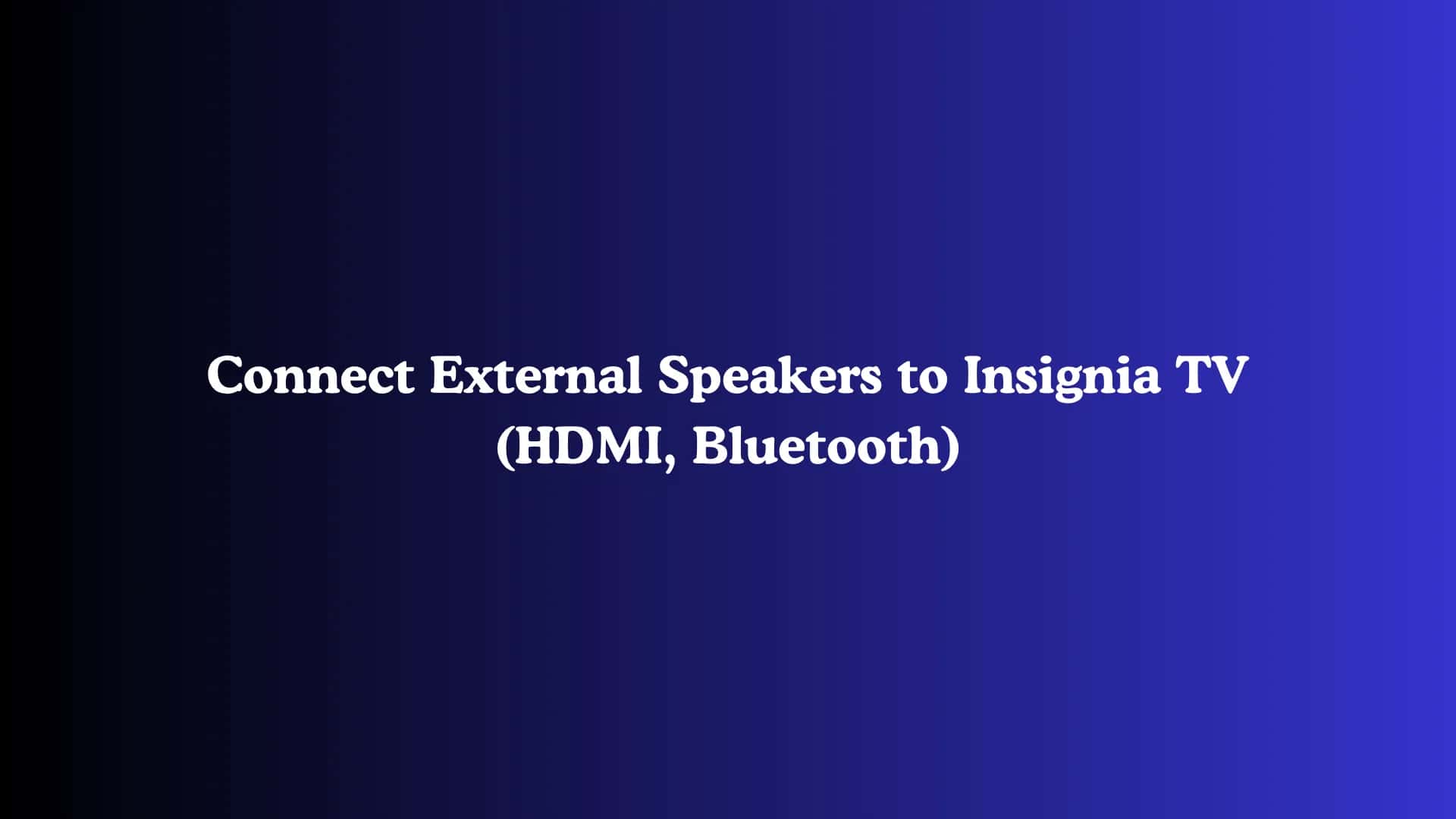 Connect External Speakers to Insignia TV (HDMI, Bluetooth)